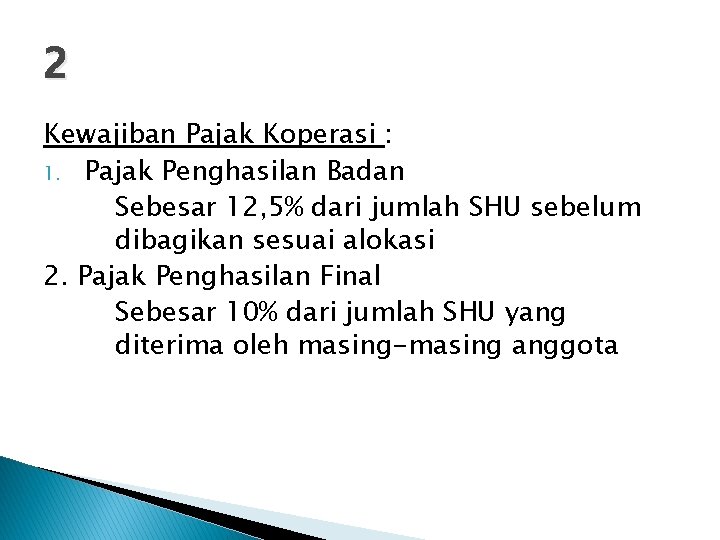 2

Kewajiban Pajak Koperasi :

1. Pajak Penghasilan Badan

Sebesar 12,5% dari jumlah SHU sebelum dibagikan sesuai alokasi

2. Pajak Penghasilan Final

Sebesar 10% dari jumlah SHU yang diterima oleh masing-masing anggota